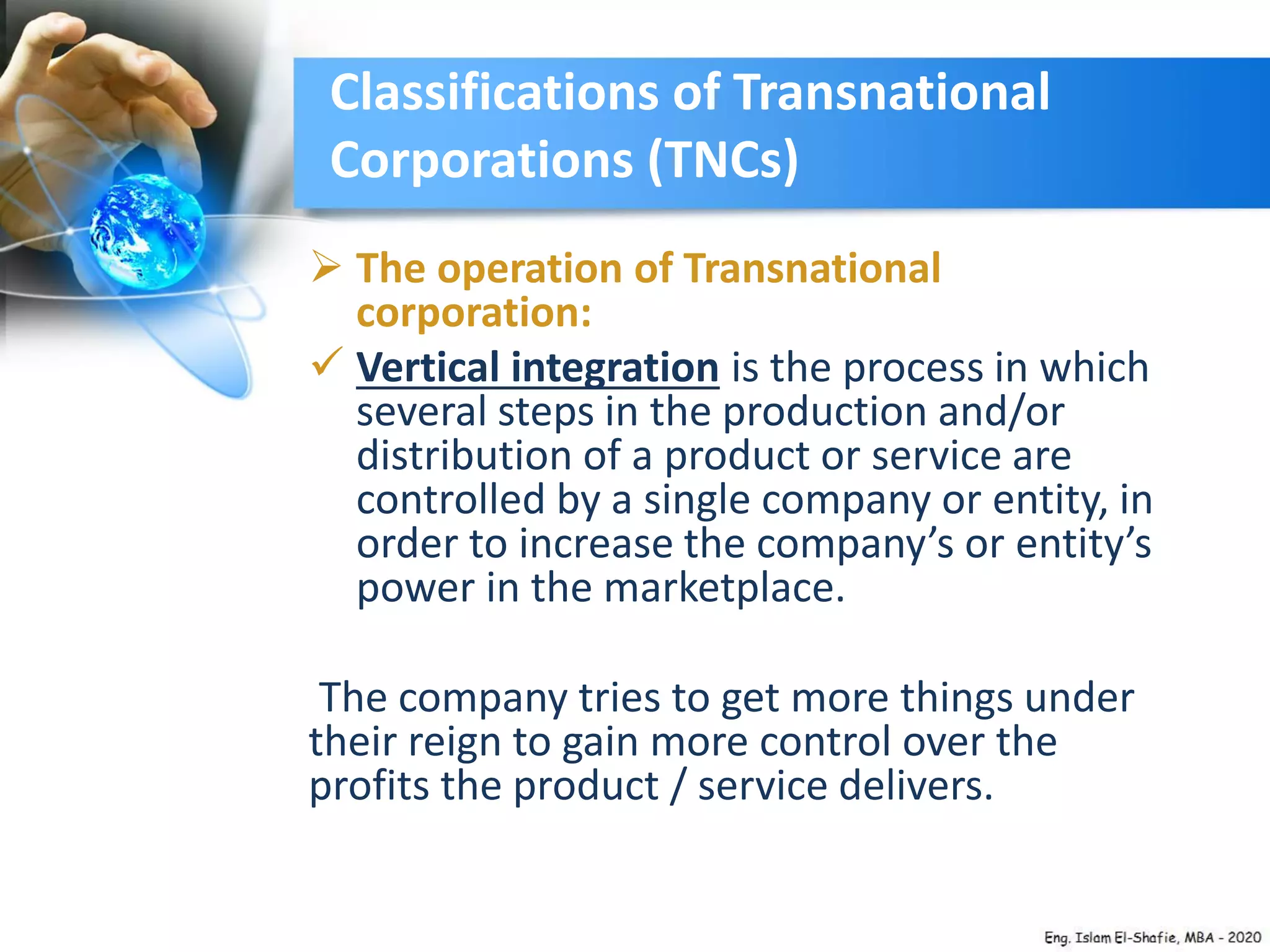 Classifications of Transnational Corporations (TNCs)

➢ The operation of Transnational corporation:

✓ Vertical integration is the process in which several steps in the production and/or distribution of a product or service are controlled by a single company or entity, in order to increase the company's or entity's power in the marketplace.

The company tries to get more things under their reign to gain more control over the profits the product / service delivers.

Eng. Islam El-Shafie, MBA - 2020